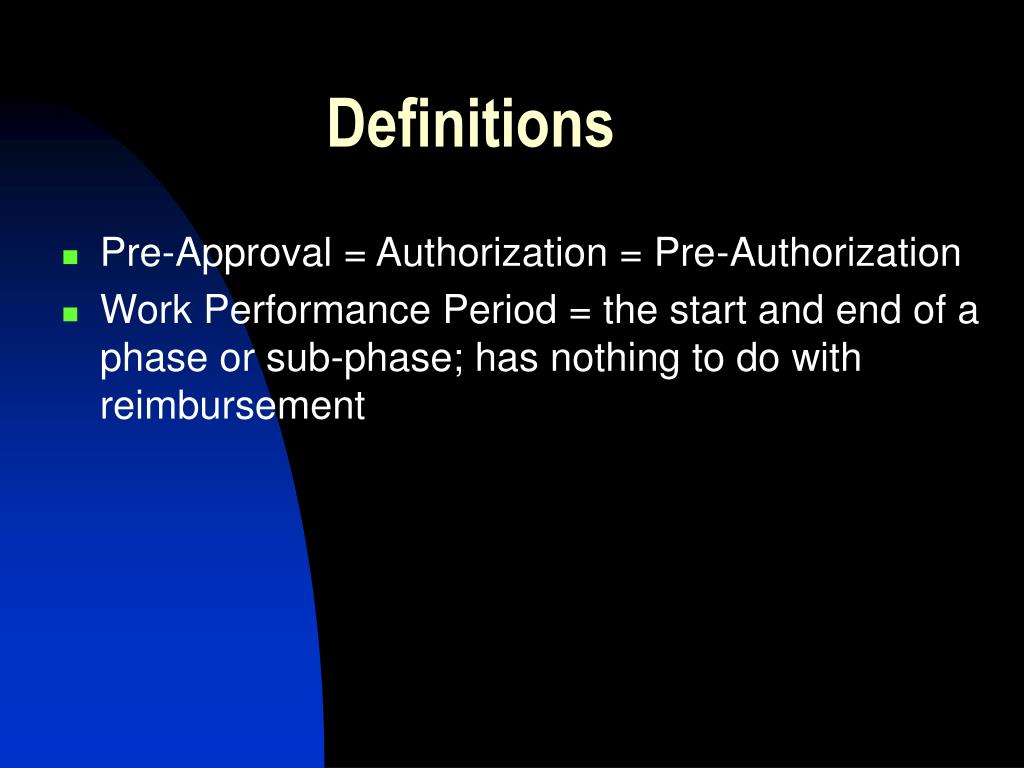 Definitions

- Pre-Approval = Authorization = Pre-Authorization
- Work Performance Period = the start and end of a phase or sub-phase; has nothing to do with reimbursement